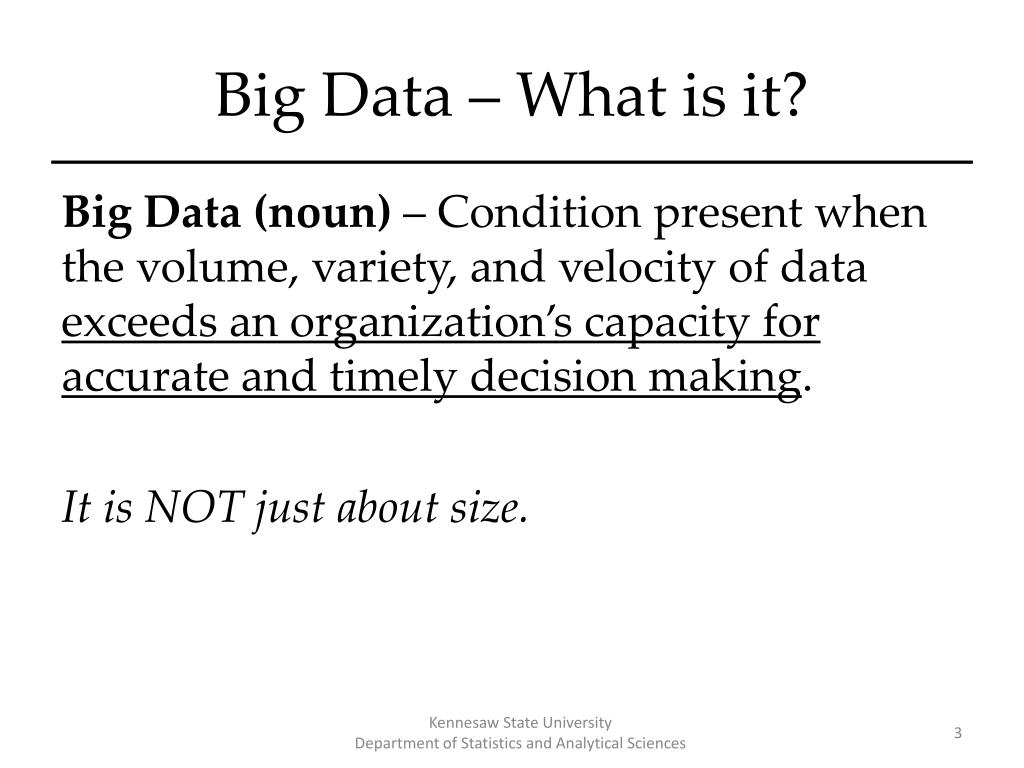 Big Data – What is it?

Big Data (noun) – Condition present when the volume, variety, and velocity of data exceeds an organization’s capacity for accurate and timely decision making.

It is NOT just about size.

Kennesaw State University
Department of Statistics and Analytical Sciences

3